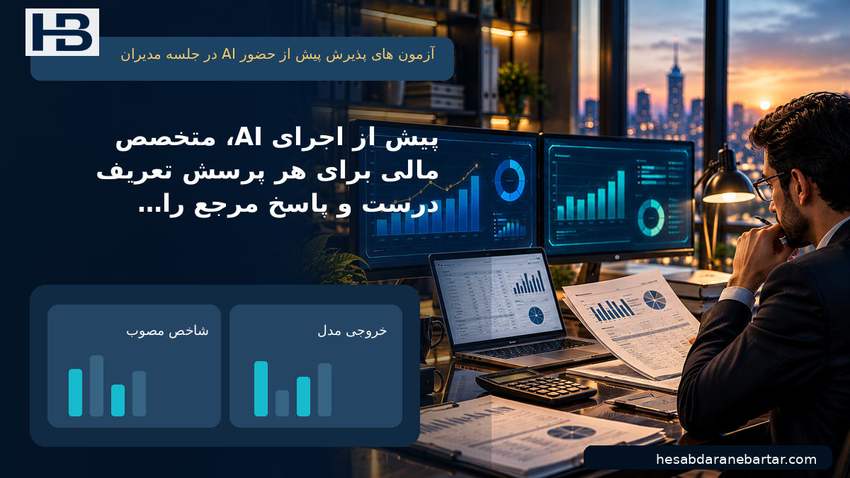 HB

آزمون های پذیرش پیش از حضور AI در جلسه مدیران

پیش از اجرای AI، متخصص مالی برای هر پرسش تعریف درست و پاسخ مرجع را...

خروجی مدل

شاخص مصوب

hesabdaranebartar.com